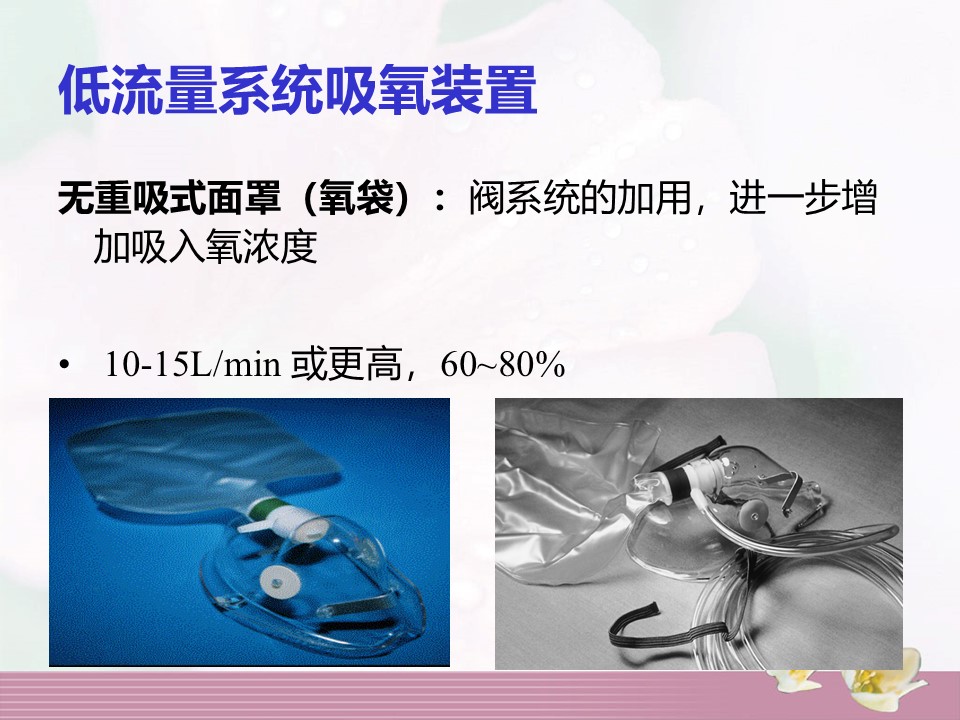 低流量系统吸氧装置

无重吸式面罩（氧袋）：阀系统的加用，进一步增加吸入氧浓度

• 10-15L/min 或更高，60~80%